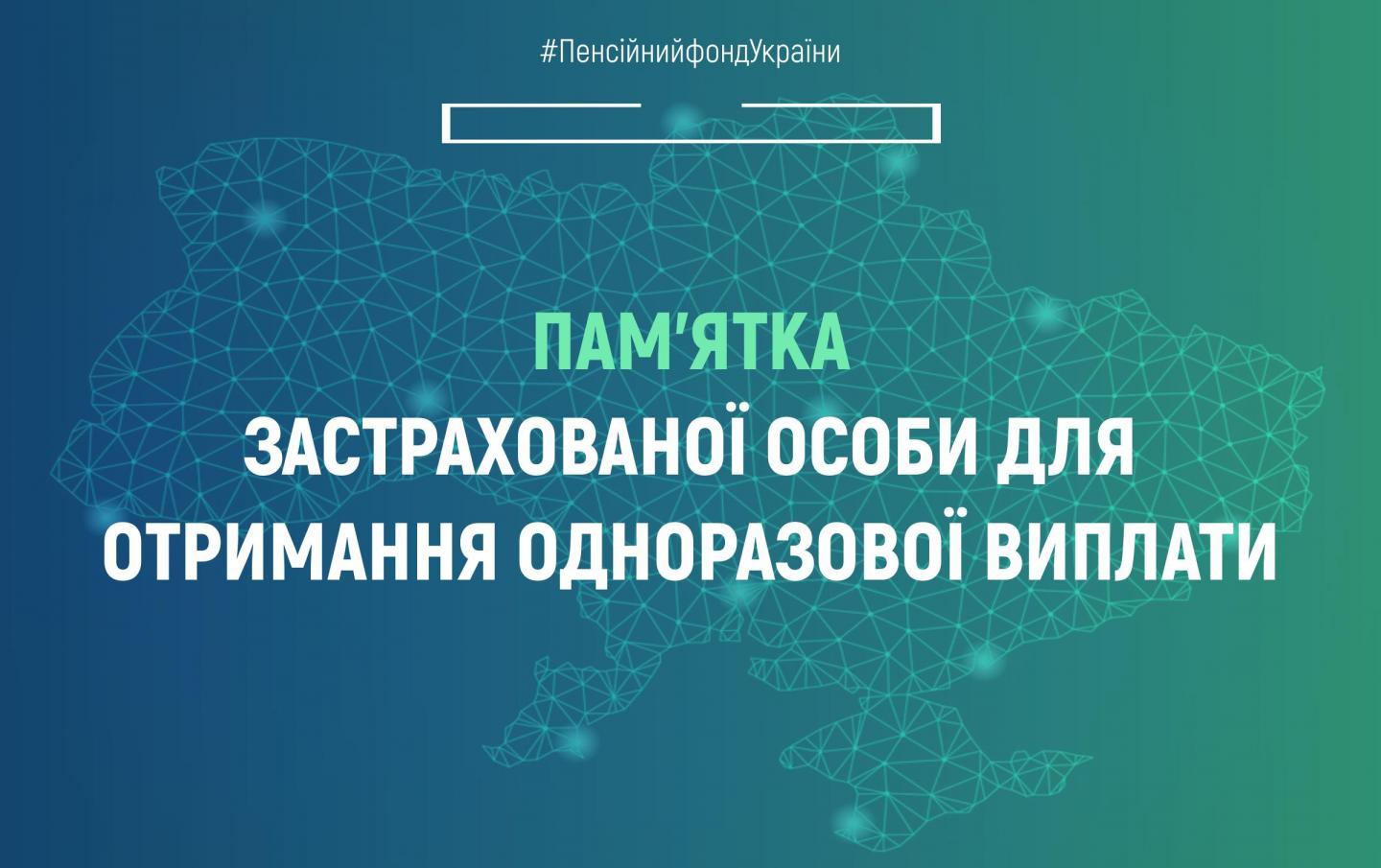 #ПенсійнийфондУкраїни

ПАМ'ЯТКА

ЗАСТРАХОВАНОЇ ОСОБИ ДЛЯ ОТРИМАННЯ ОДНОРАЗОВОЇ ВИПЛАТИ